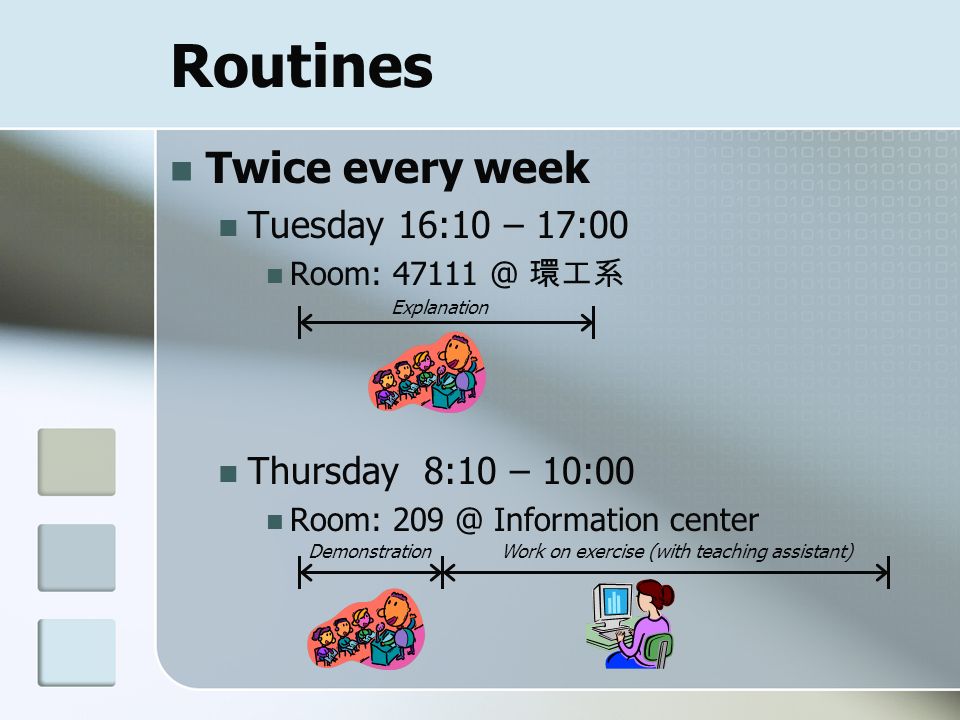 Routines

Twice every week

Tuesday 16:10 – 17:00

Room: 47111 @ 環工系

Explanation

Thursday 8:10 – 10:00

Room: 209 @ Information center

Demonstration

Work on exercise (with teaching assistant)